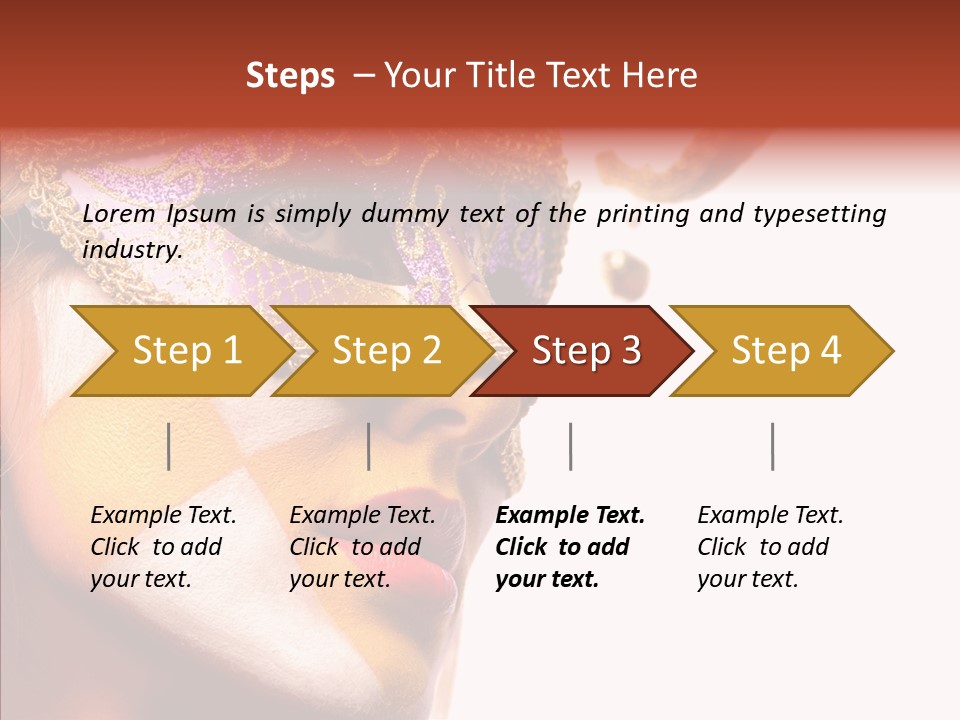 Steps – Your Title Text Here

Lorem Ipsum is simply dummy text of the printing and typesetting industry.

Step 1

Step 2

Step 3

Step 4

Example Text. Click to add your text.

Example Text. Click to add your text.

Example Text. Click to add your text.

Example Text. Click to add your text.